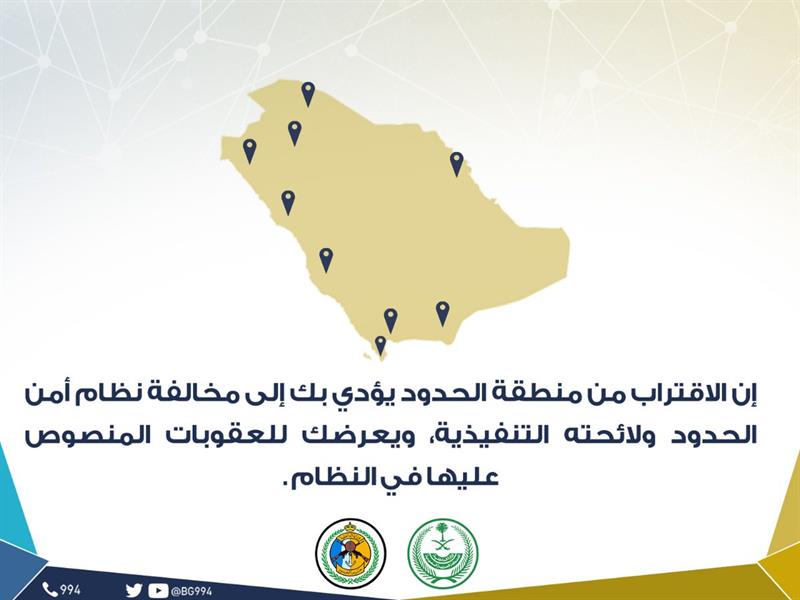 إن الاقتراب من منطقة الحدود يؤدي بك إلى مخالفة نظام أمن الحدود ولائحته التنفيذية، ويعرضك للعقوبات المنصوص عليها في النظام.

994 @BG994